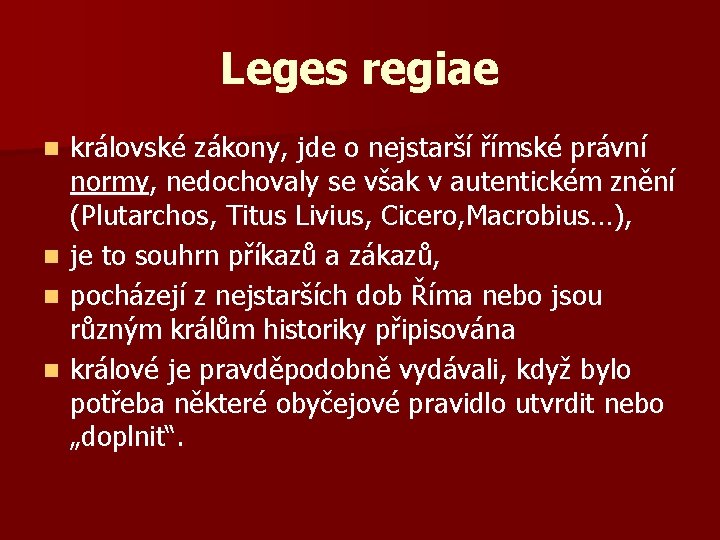 Leges regiae

• královské zákony, jde o nejstarší římské právní normy, nedochovaly se však v autentickém znění (Plutarchos, Titus Livius, Cicero,Macrobius…),
• je to souhrn příkazů a zákazů,
• pocházejí z nejstarších dob Říma nebo jsou různým králům historiky připisována
• králové je pravděpodobně vydávali, když bylo potřeba některé obyčejové pravidlo utvrdit nebo „doplnit“.